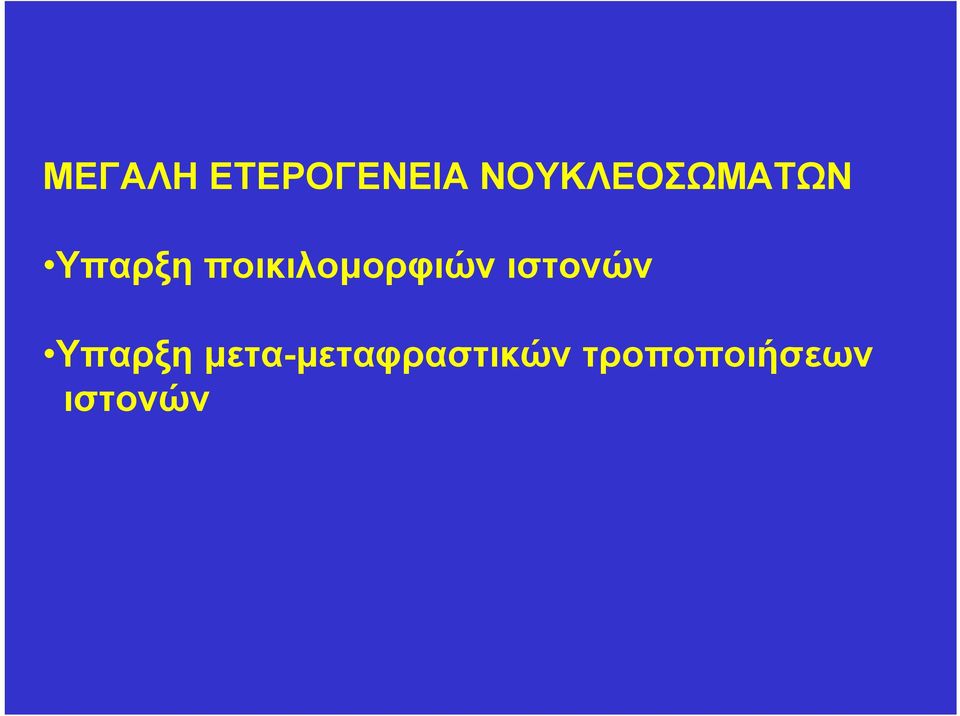 ΜΕΓΑΛΗ ΕΤΕΡΟΓΕΝΕΙΑ ΝΟΥΚΛΕΟΣΩΜΑΤΩΝ

•Υπαρξη ποικιλομορφιών ιστονών

•Υπαρξη μετα-μεταφραστικών τροποποιήσεων ιστονών